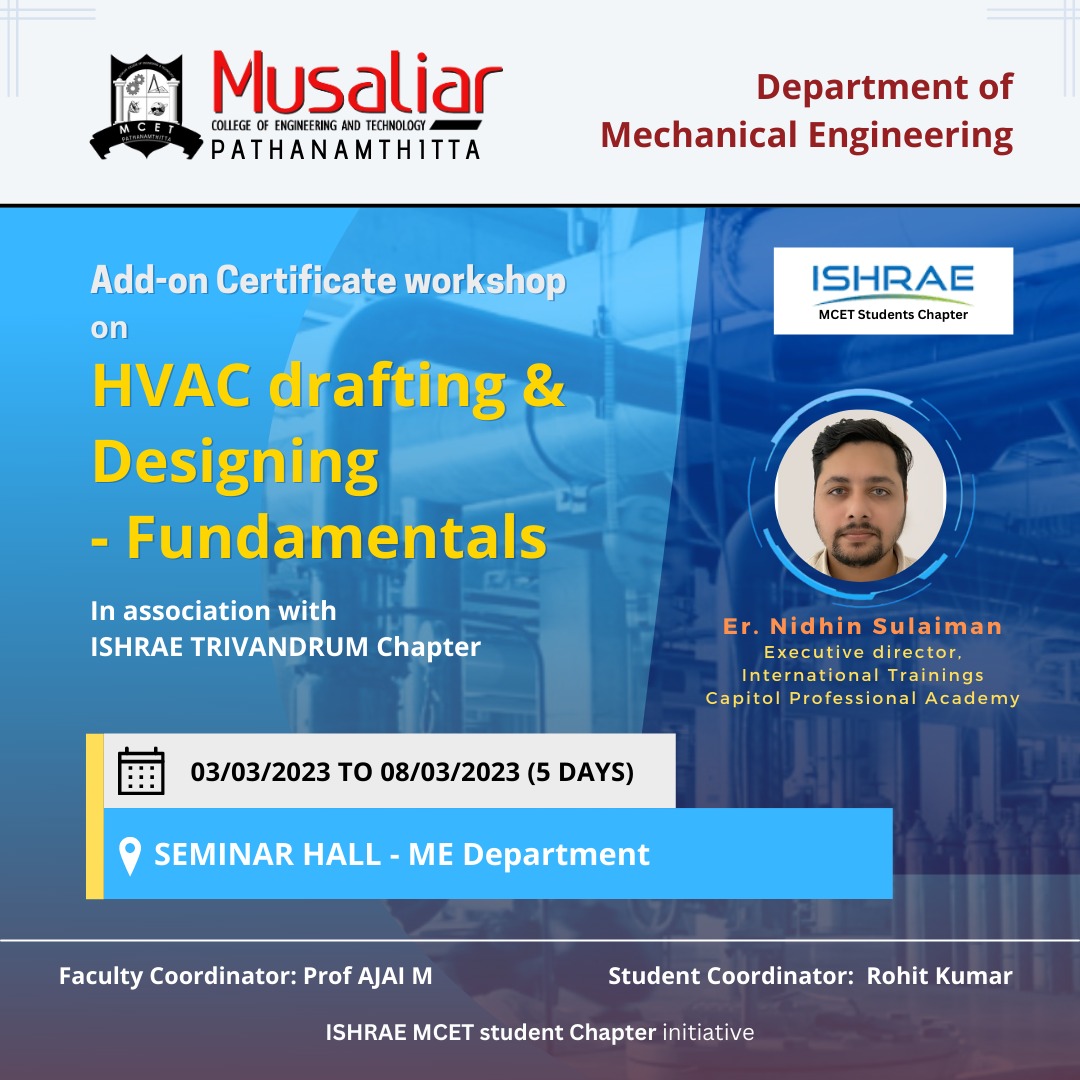 MCET PATHANAMTHITTA

Musaliar
COLLEGE OF ENGINEERING AND TECHNOLOGY
PATHANAMTHITTA

Department of Mechanical Engineering

Add-on Certificate workshop on
HVAC drafting & Designing - Fundamentals

In association with ISHRAE TRIVANDRUM Chapter

ISHRAE
MCET Students Chapter

Er. Nidhin Sulaiman
Executive director, International Trainings
Capitol Professional Academy

03/03/2023 TO 08/03/2023 (5 DAYS)

SEMINAR HALL - ME Department

Faculty Coordinator: Prof AJAI M

Student Coordinator: Rohit Kumar

ISHRAE MCET student Chapter initiative